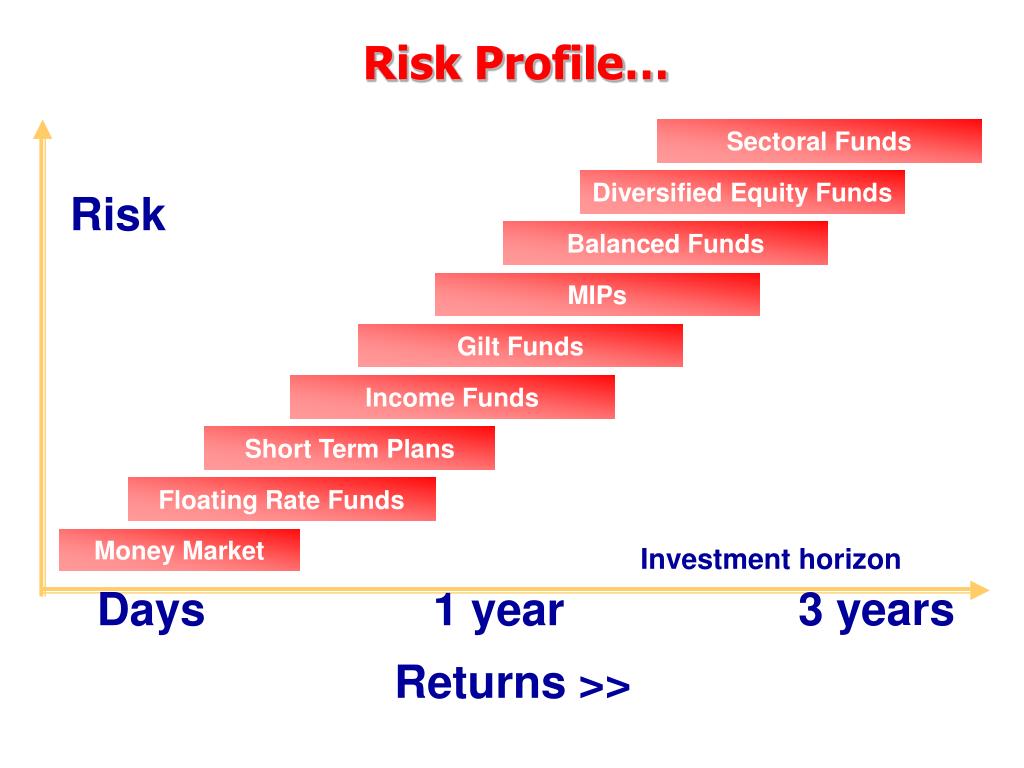 Risk Profile…

Risk

Sectoral Funds

Diversified Equity Funds

Balanced Funds

MIPs

Gilt Funds

Income Funds

Short Term Plans

Floating Rate Funds

Money Market

Investment horizon

Days 1 year 3 years

Returns >>